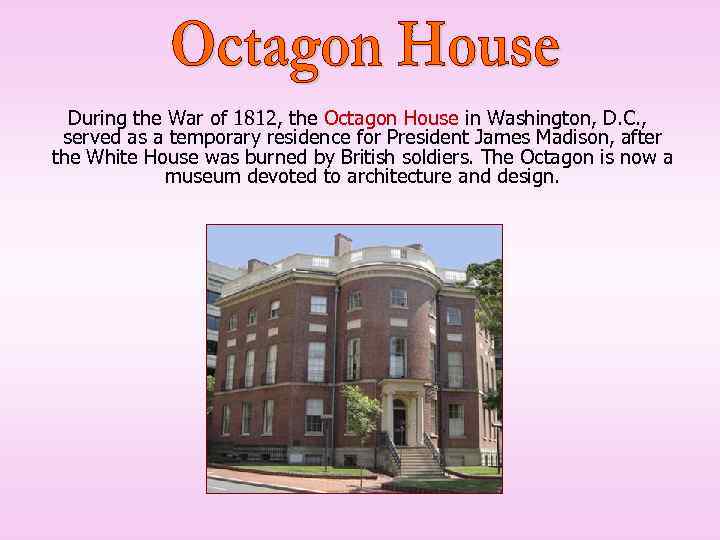 Octagon House

During the War of 1812, the Octagon House in Washington, D.C., served as a temporary residence for President James Madison, after the White House was burned by British soldiers. The Octagon is now a museum devoted to architecture and design.